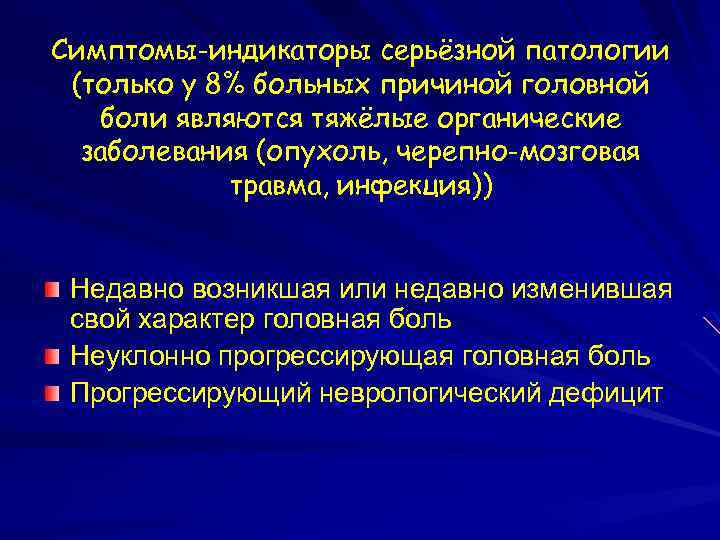 Симптомы-индикаторы серьёзной патологии (только у 8% больных причиной головной боли являются тяжёлые органические заболевания (опухоль, черепно-мозговая травма, инфекция))

Недавно возникшая или недавно изменившая свой характер головная боль

Неуклонно прогрессирующая головная боль

Прогрессирующий неврологический дефицит